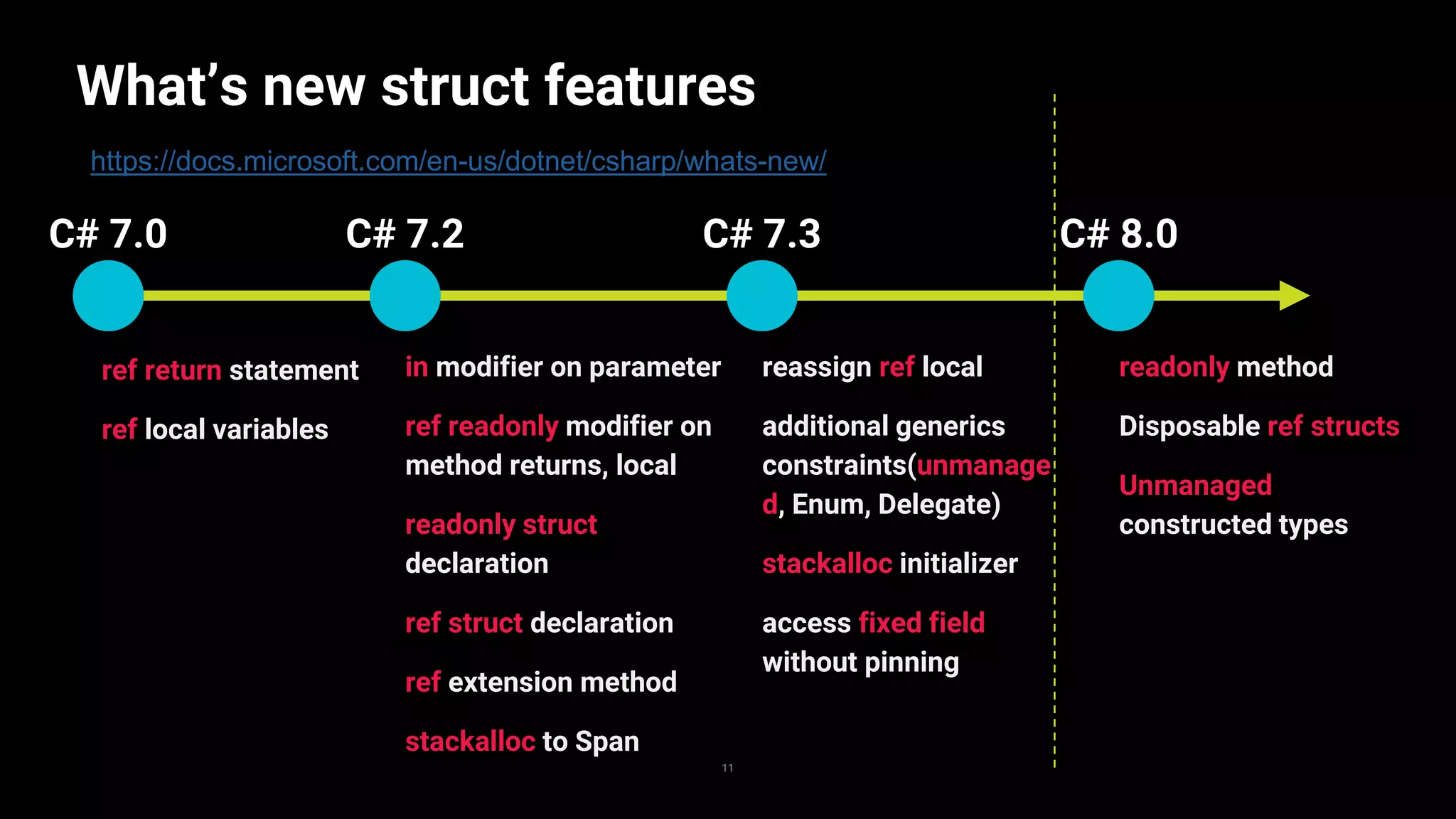 What's new struct features

https://docs.microsoft.com/en-us/dotnet/csharp/whats-new/

C# 7.0

ref return statement

ref local variables

C# 7.2

in modifier on parameter

ref readonly modifier on method returns, local

readonly struct declaration

ref struct declaration

ref extension method

stackalloc to Span

C# 7.3

reassign ref local

additional generics constraints(unmanaged, Enum, Delegate)

stackalloc initializer

access fixed field without pinning

C# 8.0

readonly method

Disposable ref structs

Unmanaged constructed types

11